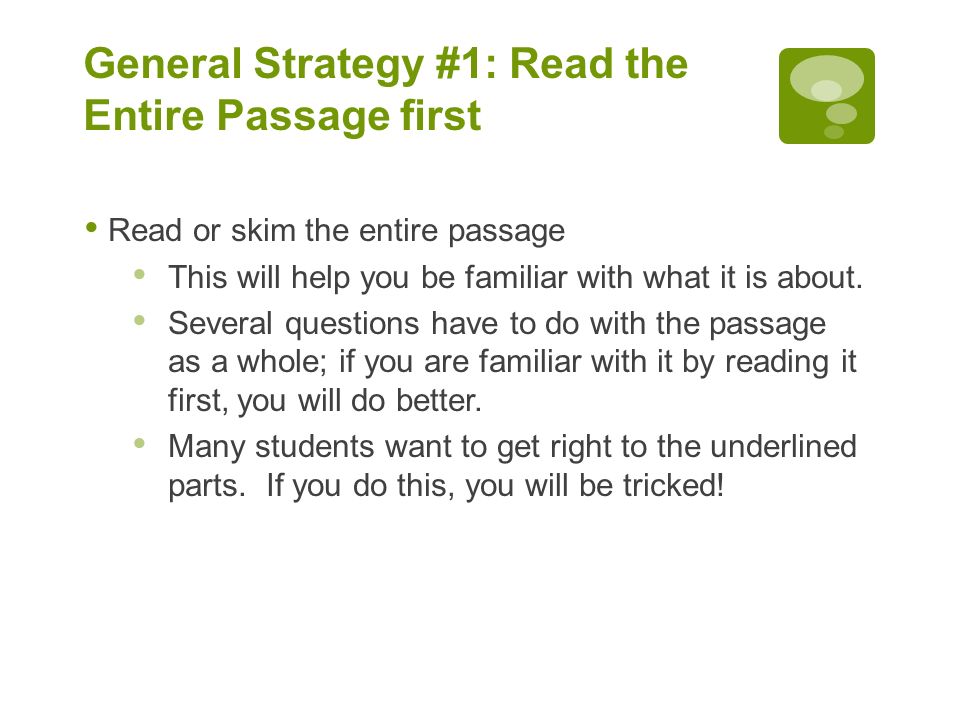 General Strategy #1: Read the Entire Passage first

• Read or skim the entire passage
  • This will help you be familiar with what it is about.
  • Several questions have to do with the passage as a whole; if you are familiar with it by reading it first, you will do better.
  • Many students want to get right to the underlined parts. If you do this, you will be tricked!